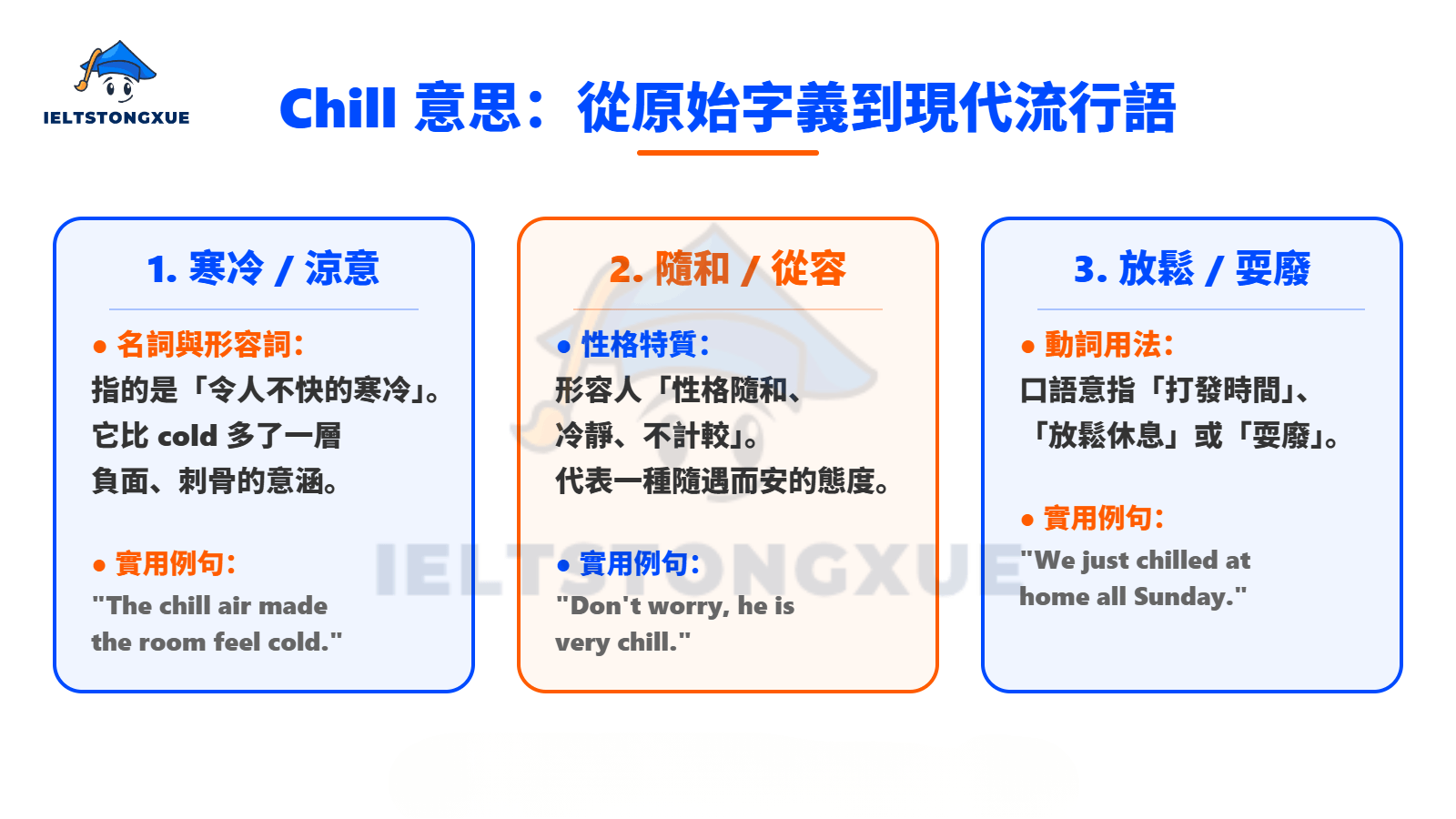 IELTSTONGXUE

Chill 意思：從原始字義到現代流行語

1. 寒冷 / 涼意

● 名詞與形容詞：
指的是「令人不快的寒冷」。它比 cold 多了一層負面、刺骨的意涵。

● 實用例句：
"The chill air made the room feel cold."

2. 隨和 / 從容

● 性格特質：
形容人「性格隨和、冷靜、不計較」。代表一種隨遇而安的態度。

● 實用例句：
"Don't worry, he is very chill."

3. 放鬆 / 耍廢

● 動詞用法：
口語意指「打發時間」、「放鬆休息」或「耍廢」。

● 實用例句：
"We just chilled at home all Sunday."

IELTSTONGXUE